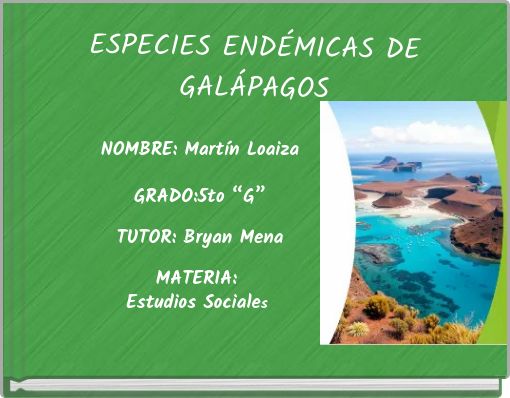 ESPECIES ENDÉMICAS DE GALÁPAGOS

NOMBRE: Martín Loaiza

GRADO:5to “G”

TUTOR: Bryan Mena

MATERIA:
Estudios Sociales